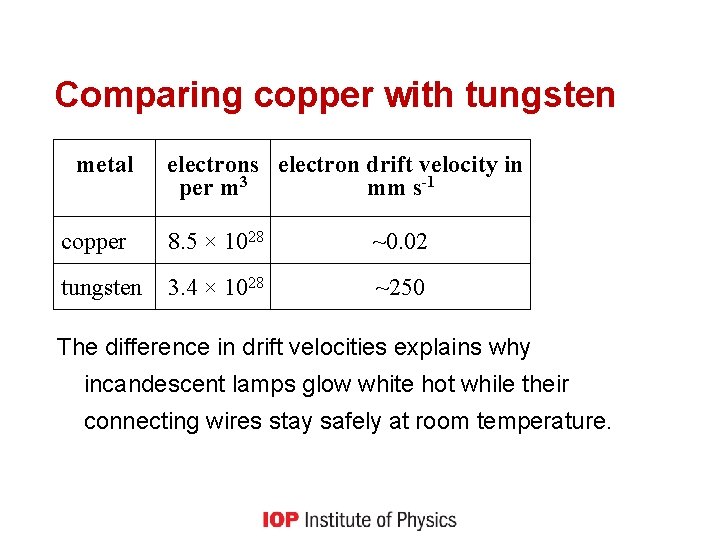 Comparing copper with tungsten

| metal | electrons per $m^3$ | electron drift velocity in mm $s^{-1}$ |
|---|---|---|
| copper | $8.5 \times 10^{28}$ | ~0.02 |
| tungsten | $3.4 \times 10^{28}$ | ~250 |

The difference in drift velocities explains why incandescent lamps glow white hot while their connecting wires stay safely at room temperature.

IOP Institute of Physics